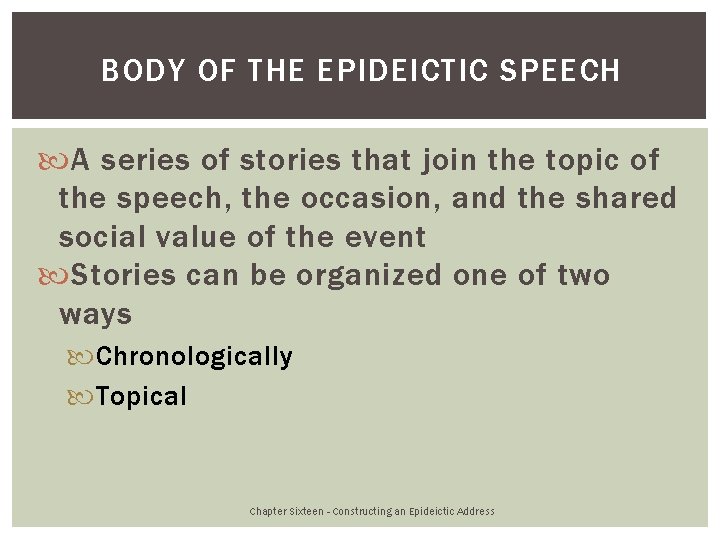 BODY OF THE EPIDEICTIC SPEECH

A series of stories that join the topic of the speech, the occasion, and the shared social value of the event

Stories can be organized one of two ways

Chronologically

Topical

Chapter Sixteen - Constructing an Epideictic Address